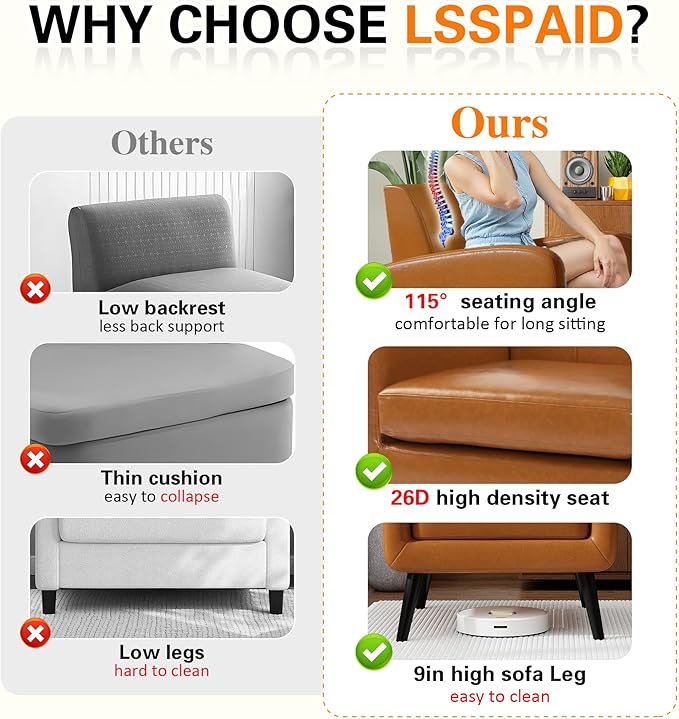 WHY CHOOSE LSSPAID?

Others

Low backrest
less back support

Thin cushion
easy to collapse

Low legs
hard to clean

Ours

115° seating angle
comfortable for long sitting

26D high density seat

9in high sofa Leg
easy to clean